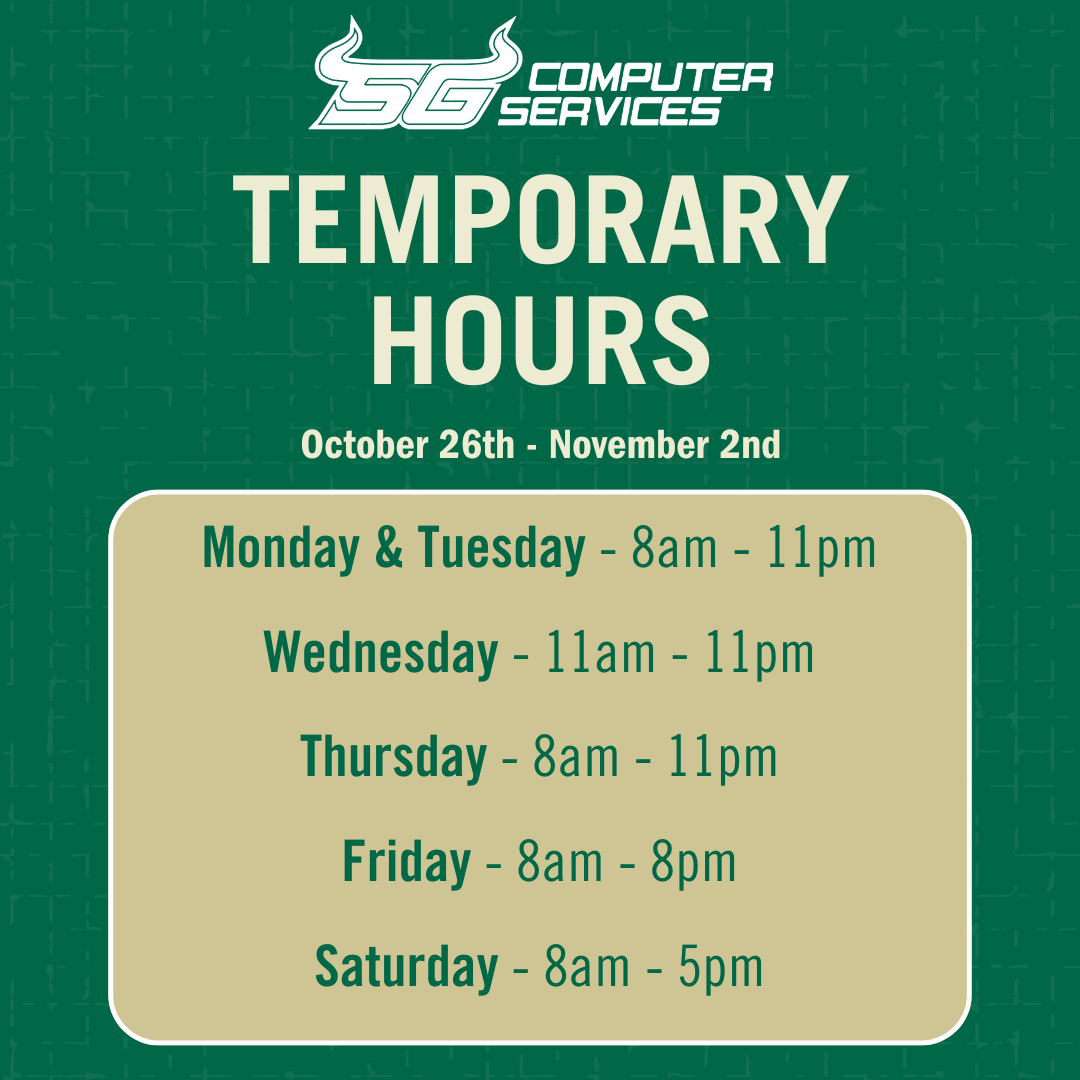 SG COMPUTER SERVICES

TEMPORARY HOURS

October 26th - November 2nd

Monday & Tuesday - 8am - 11pm

Wednesday - 11am - 11pm

Thursday - 8am - 11pm

Friday - 8am - 8pm

Saturday - 8am - 5pm